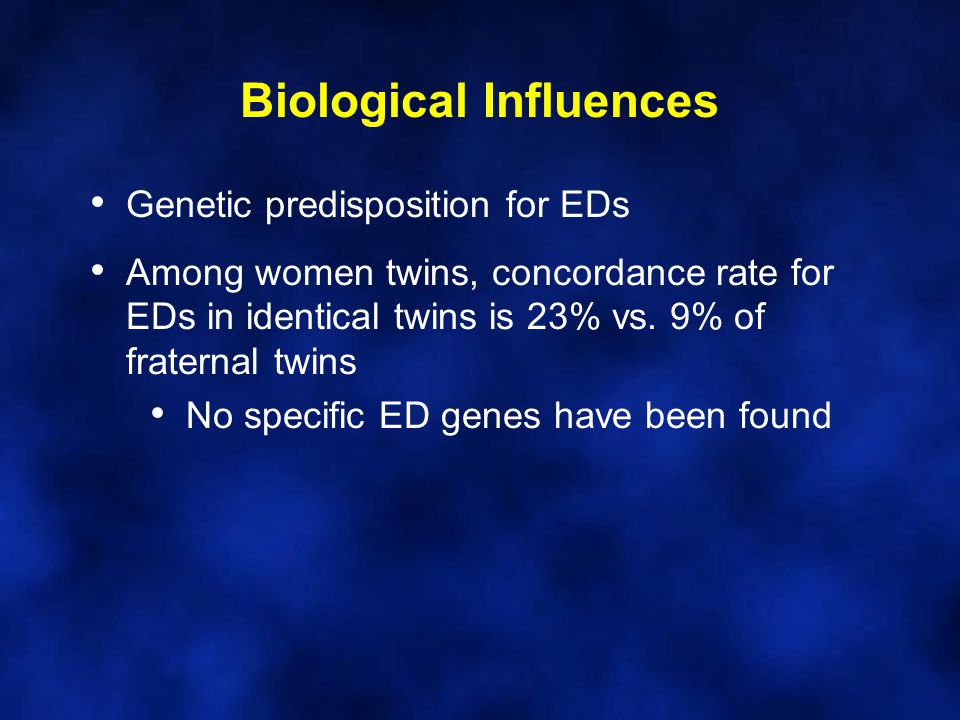 Biological Influences

• Genetic predisposition for EDs

• Among women twins, concordance rate for EDs in identical twins is 23% vs. 9% of fraternal twins

• No specific ED genes have been found